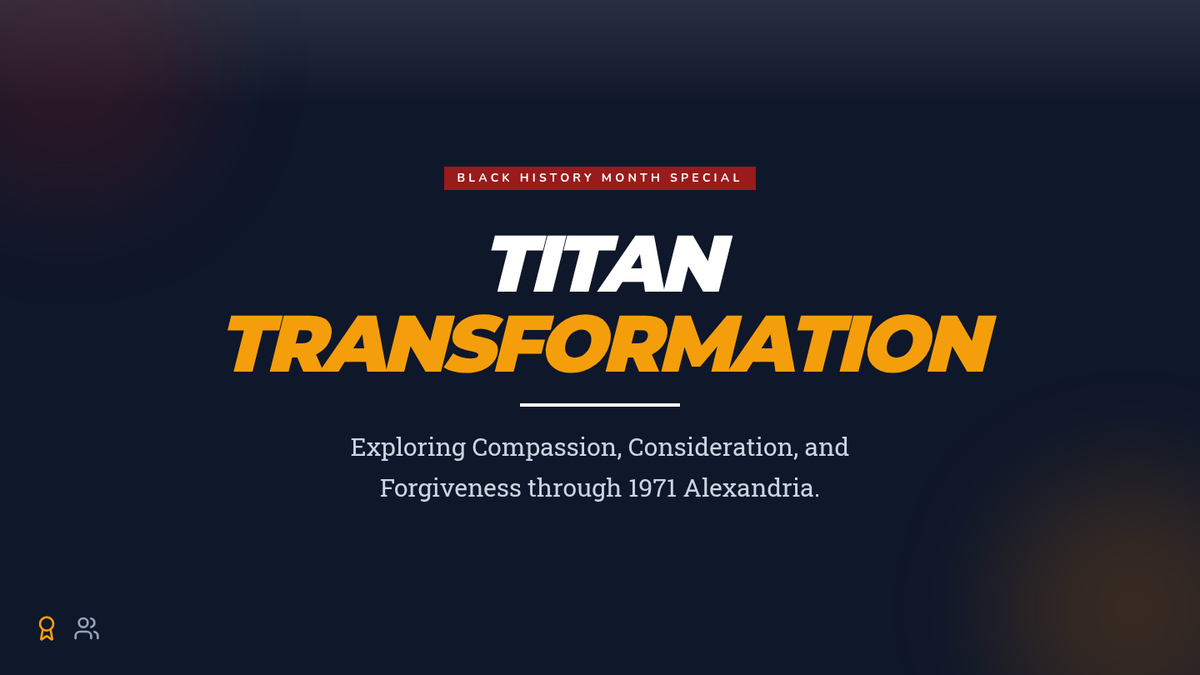 BLACK HISTORY MONTH SPECIAL

TITAN TRANSFORMATION

Exploring Compassion, Consideration, and Forgiveness through 1971 Alexandria.